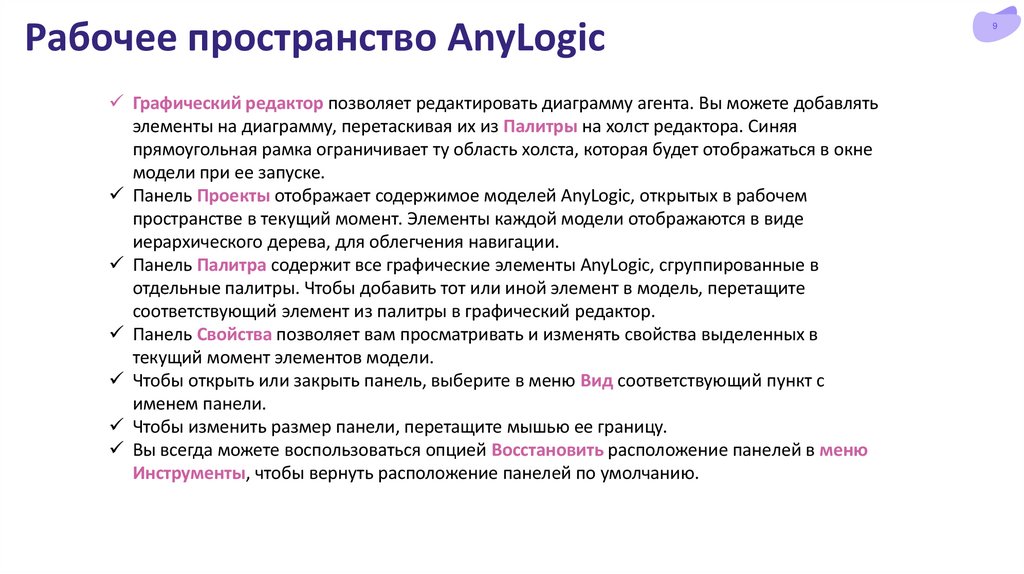 Рабочее пространство AnyLogic

9

✓ Графический редактор позволяет редактировать диаграмму агента. Вы можете добавлять элементы на диаграмму, перетаскивая их из Палитры на холст редактора. Синяя прямоугольная рамка ограничивает ту область холста, которая будет отображаться в окне модели при ее запуске.
✓ Панель Проекты отображает содержимое моделей AnyLogic, открытых в рабочем пространстве в текущий момент. Элементы каждой модели отображаются в виде иерархического дерева, для облегчения навигации.
✓ Панель Палитра содержит все графические элементы AnyLogic, сгруппированные в отдельные палитры. Чтобы добавить тот или иной элемент в модель, перетащите соответствующий элемент из палитры в графический редактор.
✓ Панель Свойства позволяет вам просматривать и изменять свойства выделенных в текущий момент элементов модели.
✓ Чтобы открыть или закрыть панель, выберите в меню Вид соответствующий пункт с именем панели.
✓ Чтобы изменить размер панели, перетащите мышью ее границу.
✓ Вы всегда можете воспользоваться опцией Восстановить расположение панелей в меню Инструменты, чтобы вернуть расположение панелей по умолчанию.